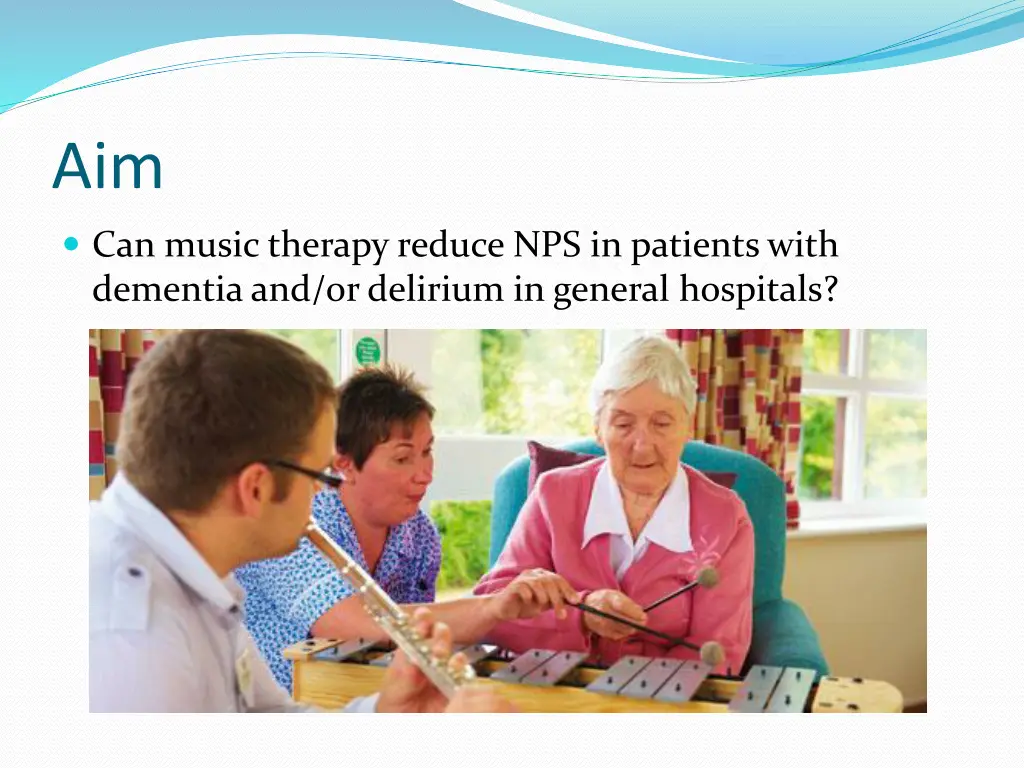 Aim

Can music therapy reduce NPS in patients with dementia and/or delirium in general hospitals?